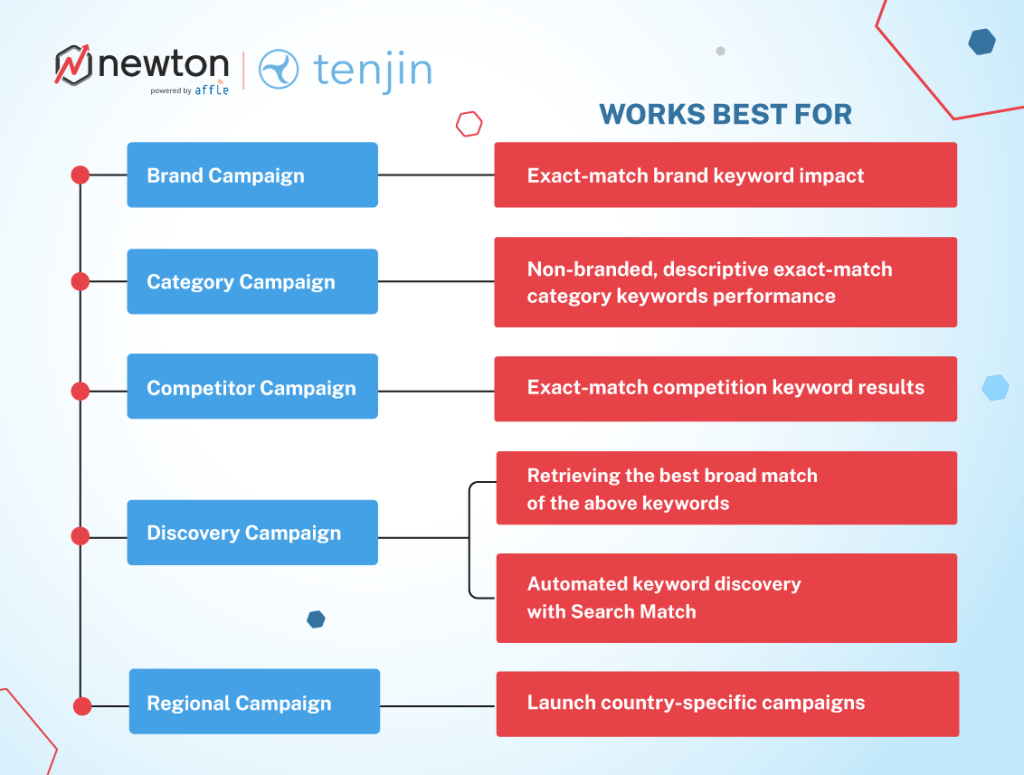 newton
powered by affle
tenjin

WORKS BEST FOR

Brand Campaign
Exact-match brand keyword impact

Category Campaign
Non-branded, descriptive exact-match category keywords performance

Competitor Campaign
Exact-match competition keyword results

Discovery Campaign
Retrieving the best broad match of the above keywords
Automated keyword discovery with Search Match

Regional Campaign
Launch country-specific campaigns